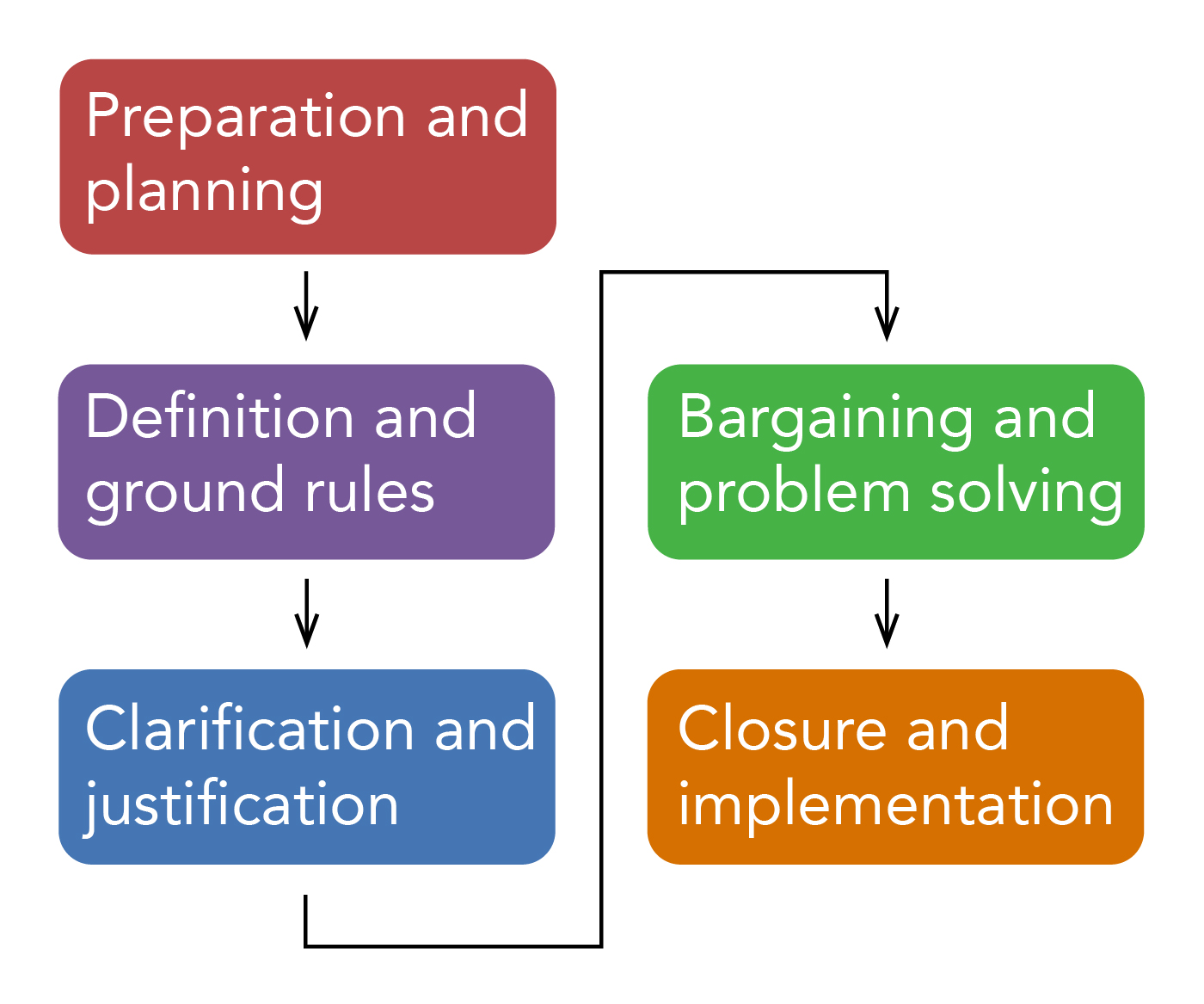 Preparation and planning

Definition and ground rules

Clarification and justification

Bargaining and problem solving

Closure and implementation